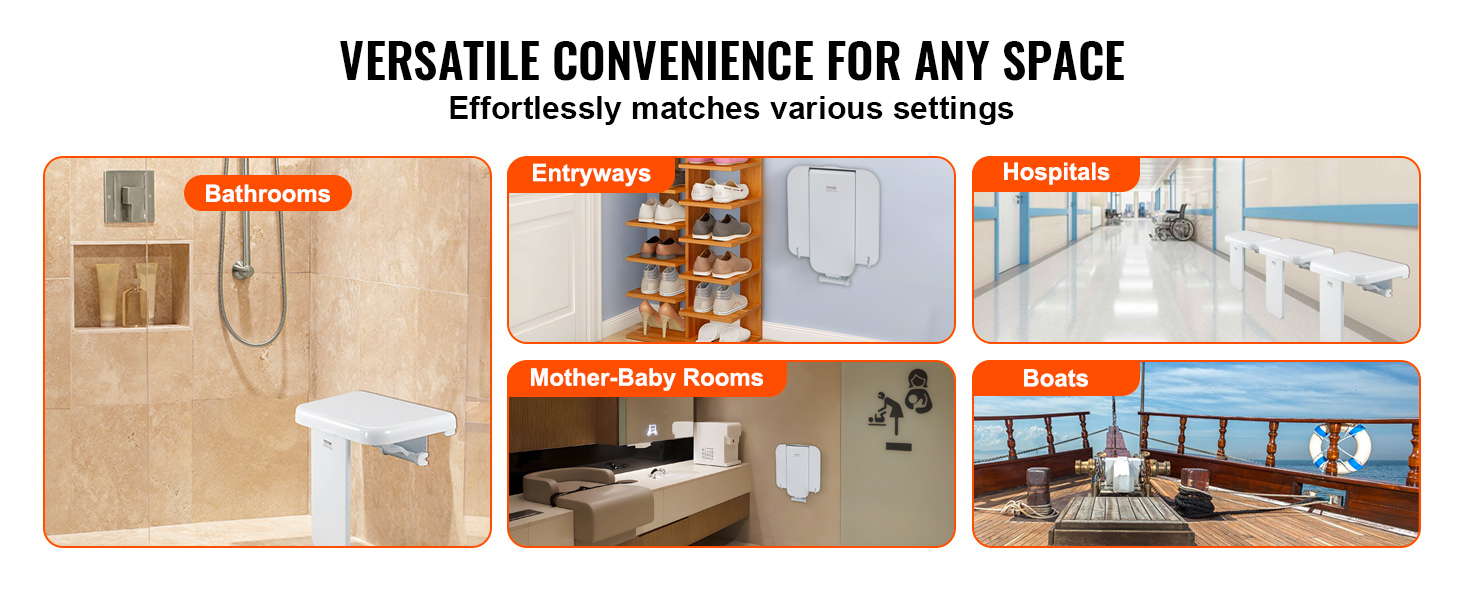 VERSATILE CONVENIENCE FOR ANY SPACE
Effortlessly matches various settings

Bathrooms

Entryways

Hospitals

Mother-Baby Rooms

Boats